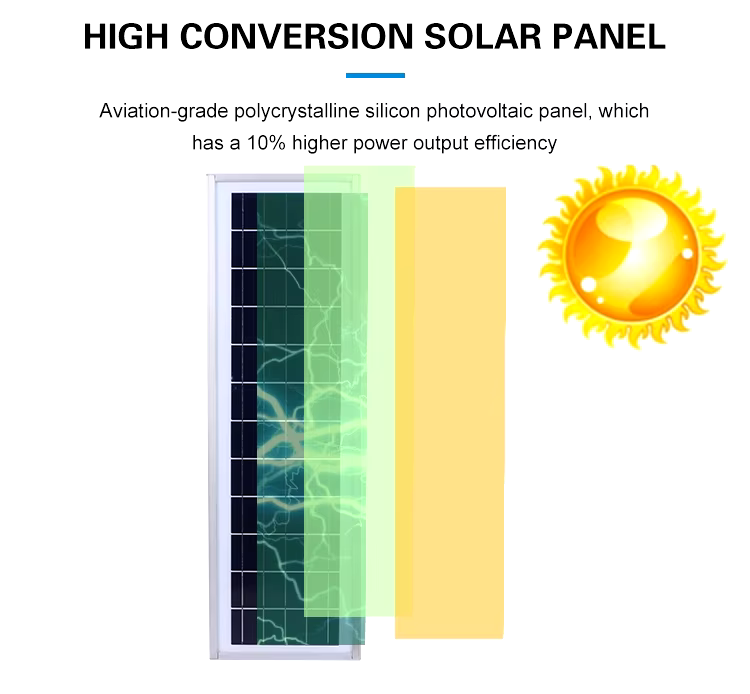 HIGH CONVERSION SOLAR PANEL

Aviation-grade polycrystalline silicon photovoltaic panel, which has a 10% higher power output efficiency